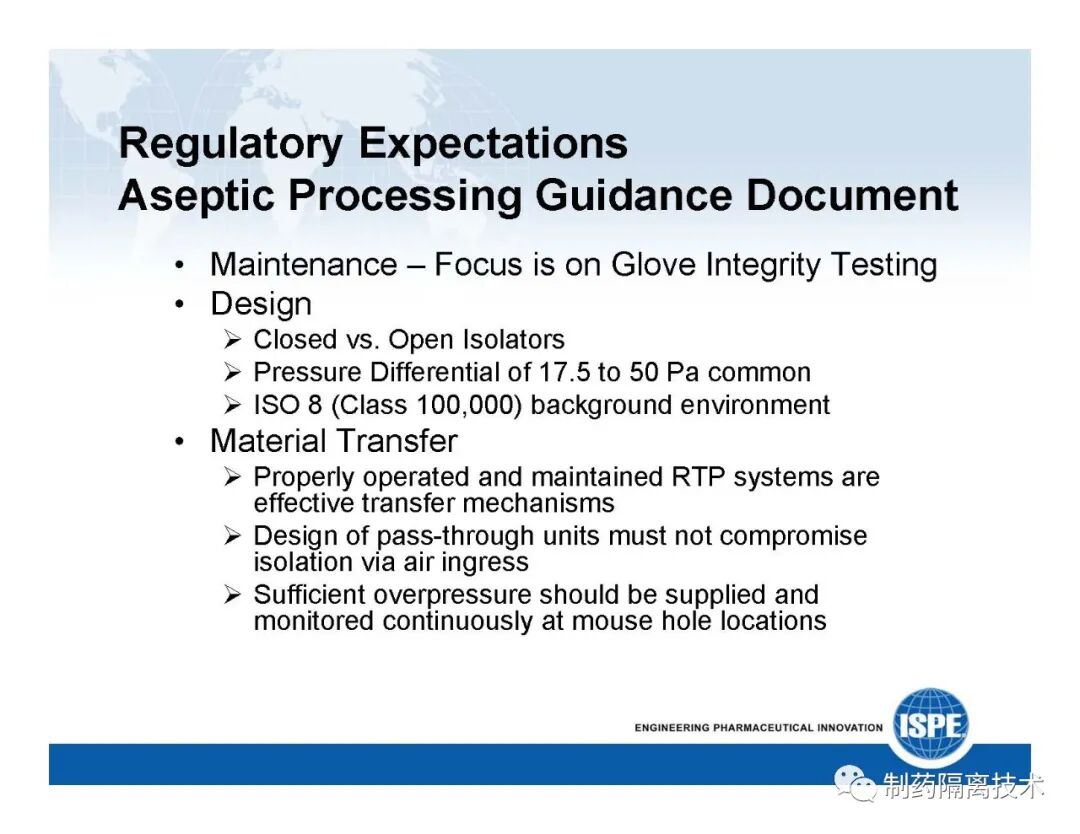 Regulatory Expectations
Aseptic Processing Guidance Document

• Maintenance – Focus is on Glove Integrity Testing
• Design
➢ Closed vs. Open Isolators
➢ Pressure Differential of 17.5 to 50 Pa common
➢ ISO 8 (Class 100,000) background environment
• Material Transfer
➢ Properly operated and maintained RTP systems are effective transfer mechanisms
➢ Design of pass-through units must not compromise isolation via air ingress
➢ Sufficient overpressure should be supplied and monitored continuously at mouse hole locations

ENGINEERING PHARMACEUTICAL INNOVATION
ISPE

制药隔离技术